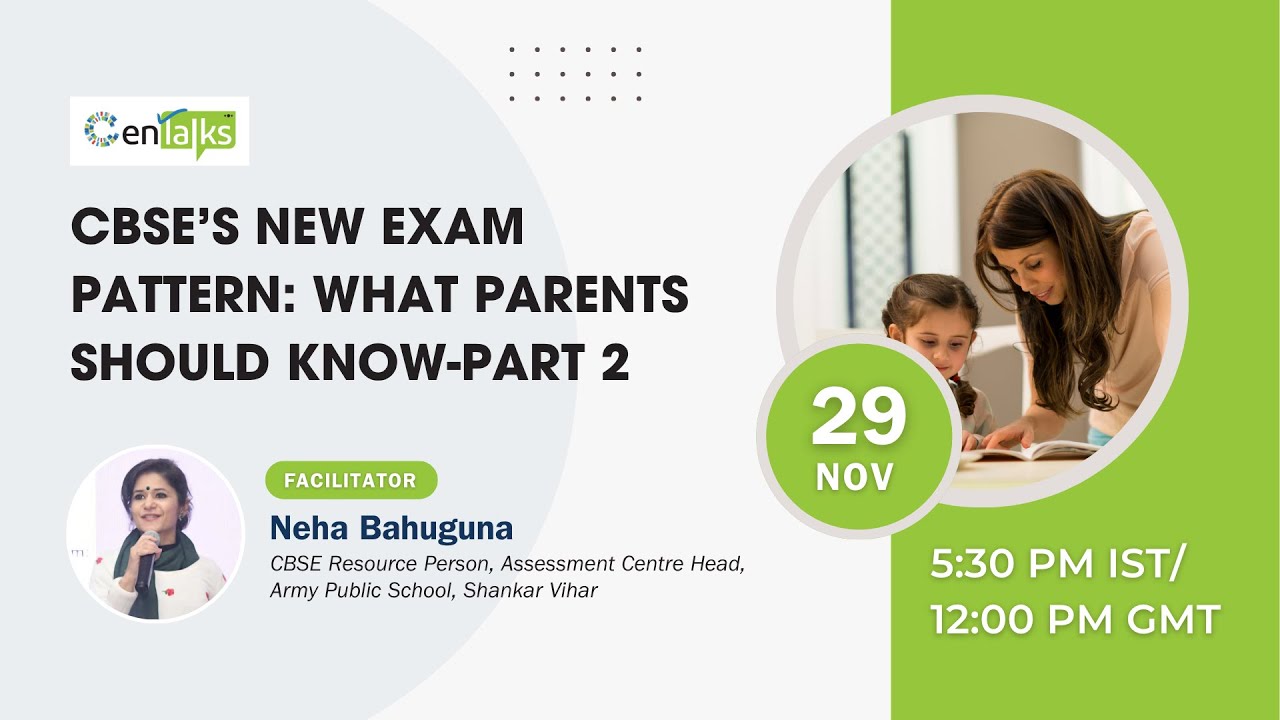 CenTalks

CBSE'S NEW EXAM PATTERN: WHAT PARENTS SHOULD KNOW-PART 2

FACILITATOR

Neha Bahuguna

CBSE Resource Person, Assessment Centre Head, Army Public School, Shankar Vihar

29
NOV

5:30 PM IST/
12:00 PM GMT